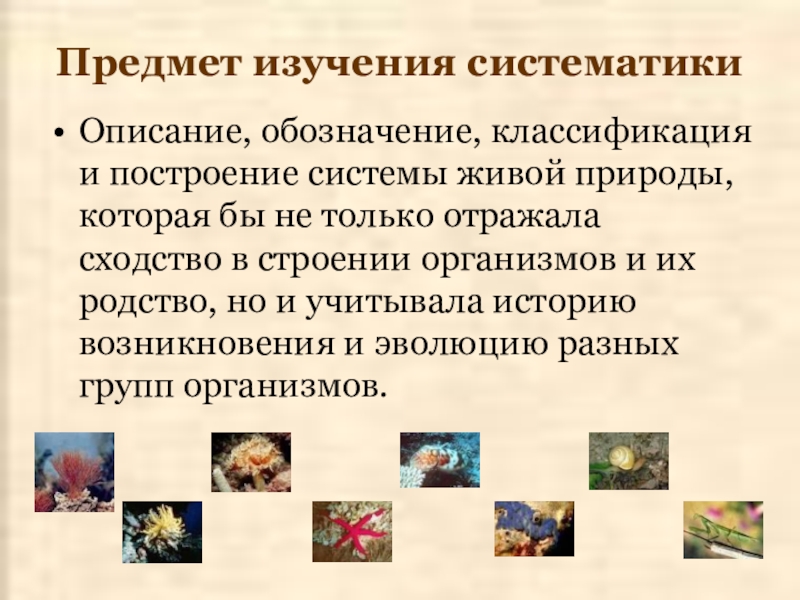 Предмет изучения систематики

• Описание, обозначение, классификация и построение системы живой природы, которая бы не только отражала сходство в строении организмов и их родство, но и учитывала историю возникновения и эволюцию разных групп организмов.